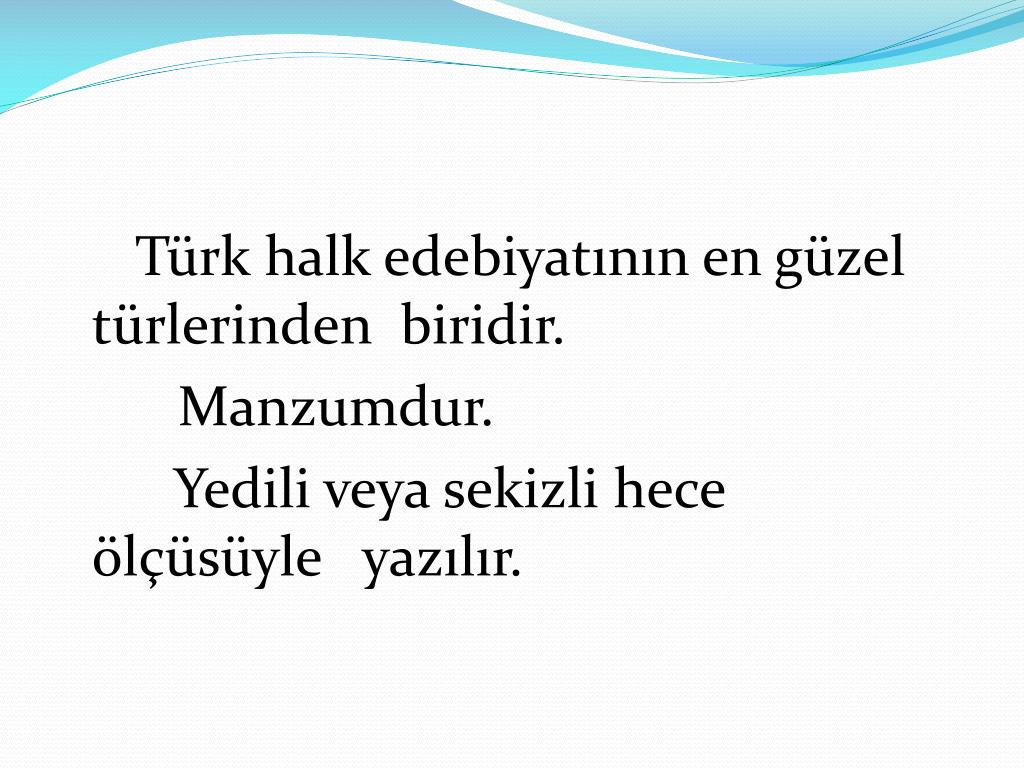 Türk halk edebiyatının en güzel türlerinden biridir.

Manzumdur.

Yedili veya sekizli hece ölçüsüyle yazılır.